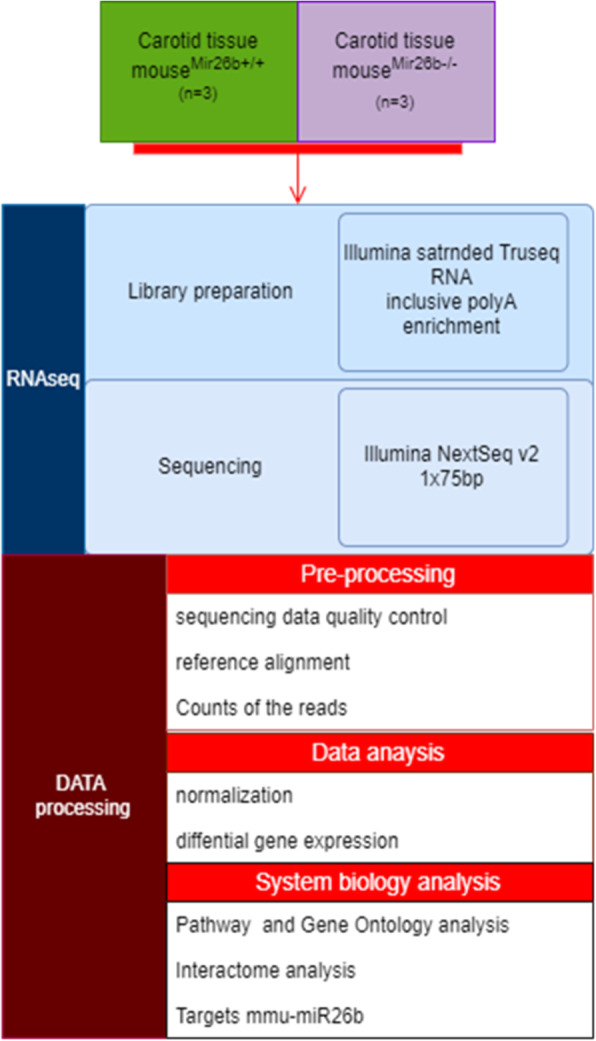 Carotid tissue mouse$^{Mir26b+/+}$ (n=3)

Carotid tissue mouse$^{Mir26b-/-}$ (n=3)

RNAseq

Library preparation

Illumina satrnded Truseq RNA inclusive polyA enrichment

Sequencing

Illumina NextSeq v2 1x75bp

DATA processing

Pre-processing

sequencing data quality control

reference alignment

Counts of the reads

Data anaysis

normalization

diffential gene expression

System biology analysis

Pathway and Gene Ontology analysis

Interactome analysis

Targets mmu-miR26b